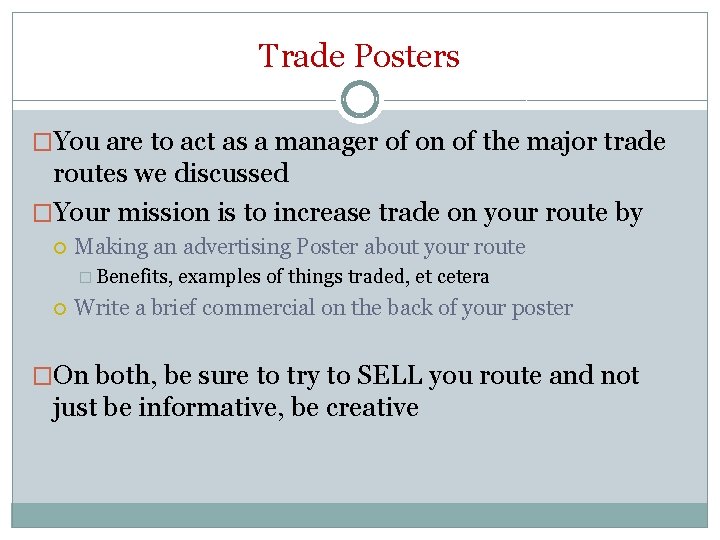 Trade Posters

You are to act as a manager of on of the major trade routes we discussed

Your mission is to increase trade on your route by

Making an advertising Poster about your route

Benefits, examples of things traded, et cetera

Write a brief commercial on the back of your poster

On both, be sure to try to SELL you route and not just be informative, be creative